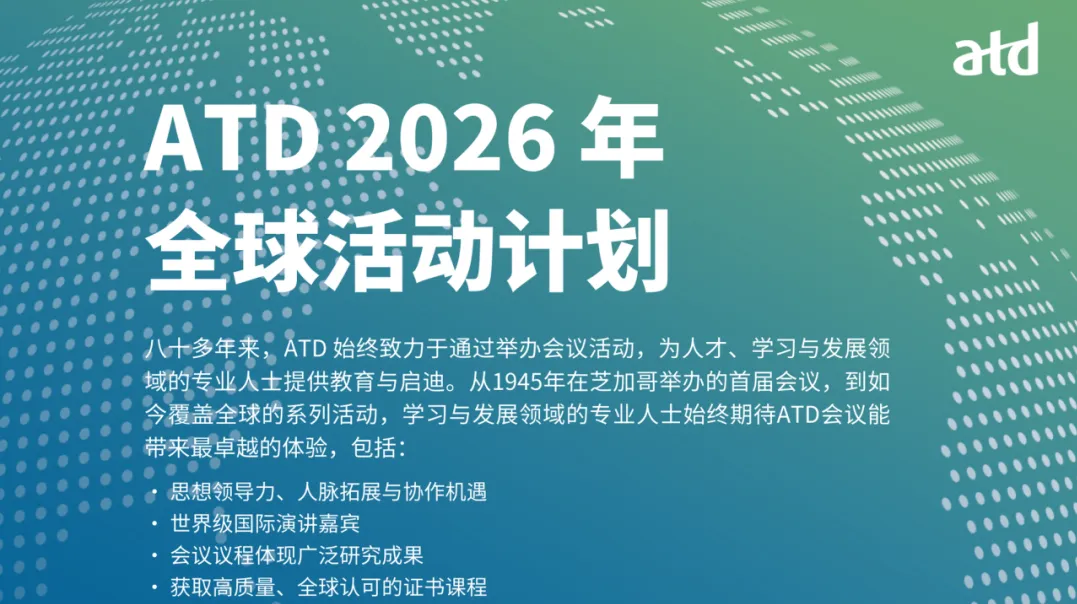 atd

ATD 2026 年
全球活动计划

八十多年来，ATD 始终致力于通过举办会议活动，为人才、学习与发展领域的专业人士提供教育与启迪。从1945年在芝加哥举办的首届会议，到如今覆盖全球的系列活动，学习与发展领域的专业人士始终期待ATD会议能带来最卓越的体验，包括：

· 思想领导力、人脉拓展与协作机遇
· 世界级国际演讲嘉宾
· 会议议程体现广泛研究成果
· 获取高质量、全球认可的证书课程